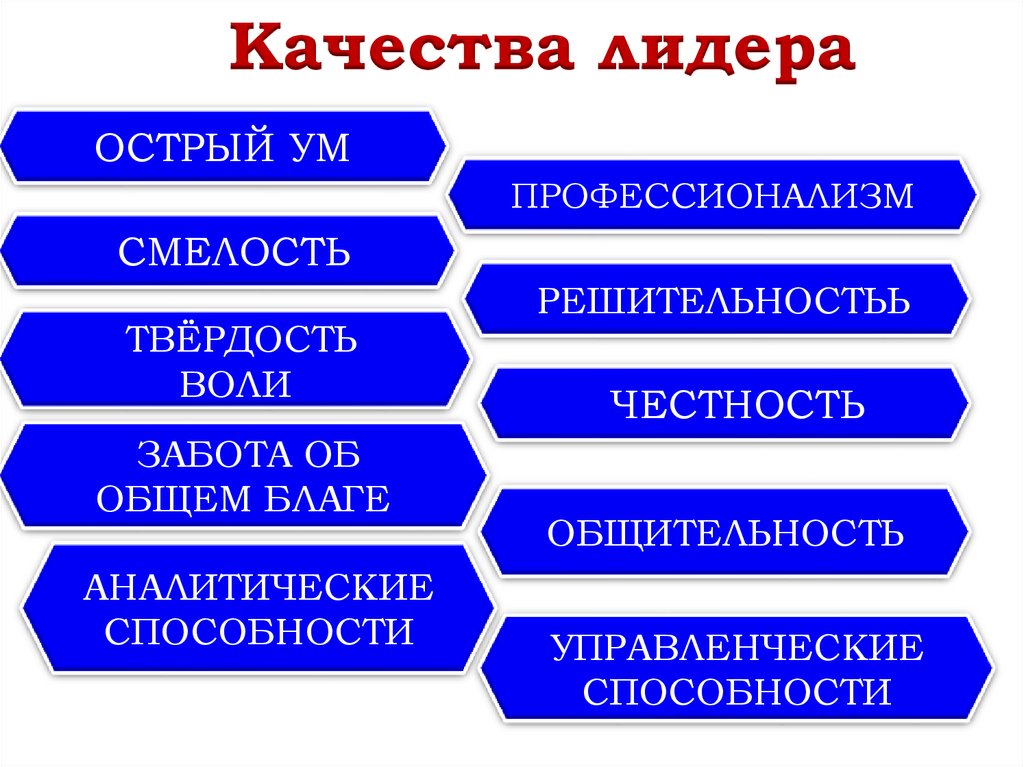 Качества лидера

ОСТРЫЙ УМ

СМЕЛОСТЬ

ТВЁРДОСТЬ ВОЛИ

ЗАБОТА ОБ ОБЩЕМ БЛАГЕ

АНАЛИТИЧЕСКИЕ СПОСОБНОСТИ

ПРОФЕССИОНАЛИЗМ

РЕШИТЕЛЬНОСТЬЬ

ЧЕСТНОСТЬ

ОБЩИТЕЛЬНОСТЬ

УПРАВЛЕНЧЕСКИЕ СПОСОБНОСТИ